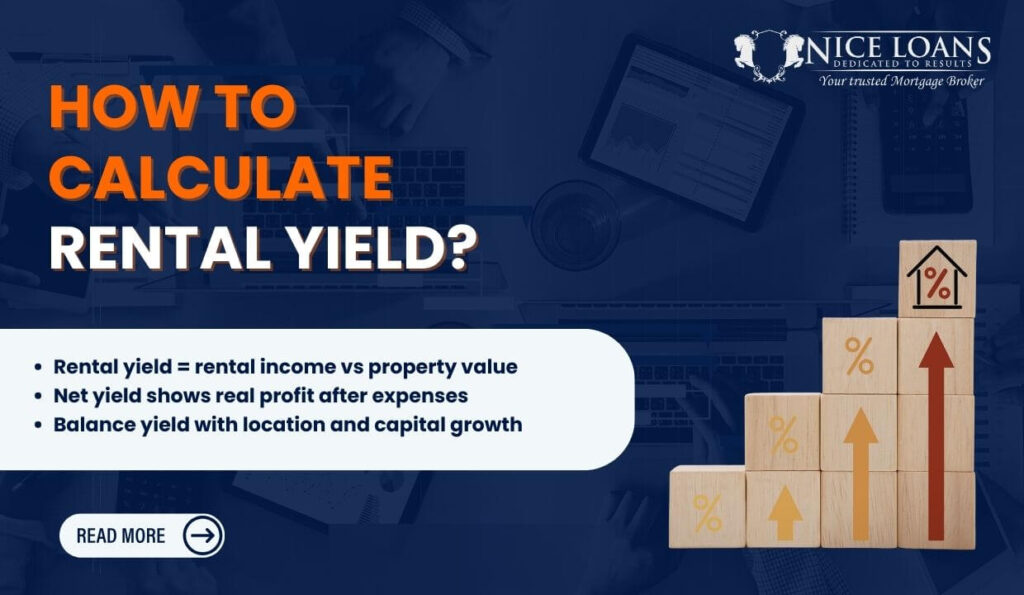 NICE LOANS
DEDICATED TO RESULTS
Your trusted Mortgage Broker

HOW TO CALCULATE RENTAL YIELD?

• Rental yield = rental income vs property value
• Net yield shows real profit after expenses
• Balance yield with location and capital growth

READ MORE

%
%
%
%